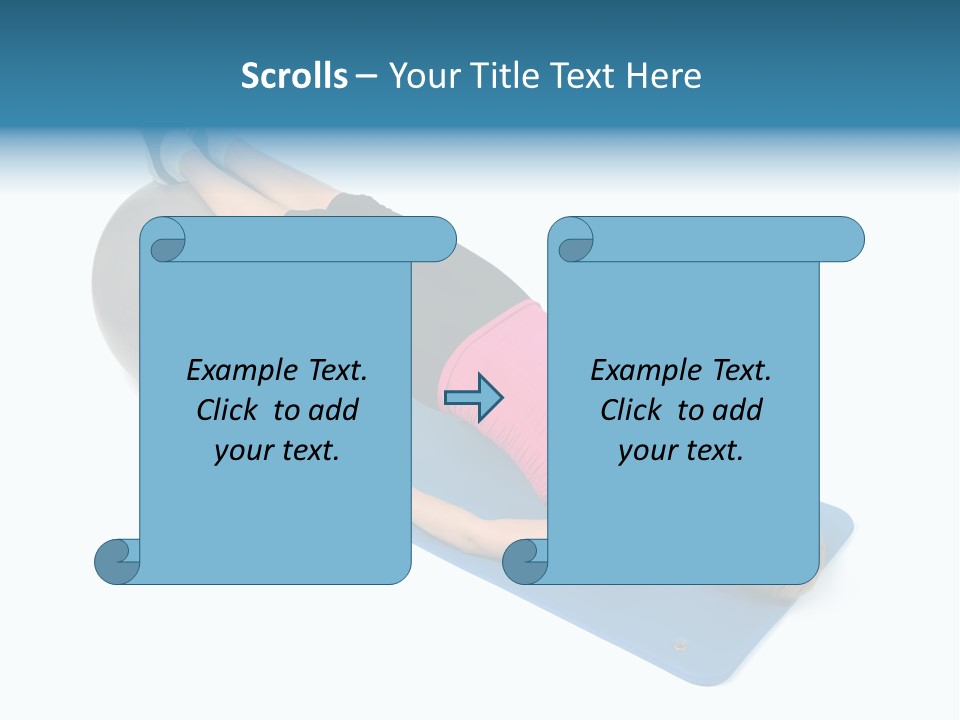 Scrolls – Your Title Text Here

Example Text. Click to add your text.

Example Text. Click to add your text.